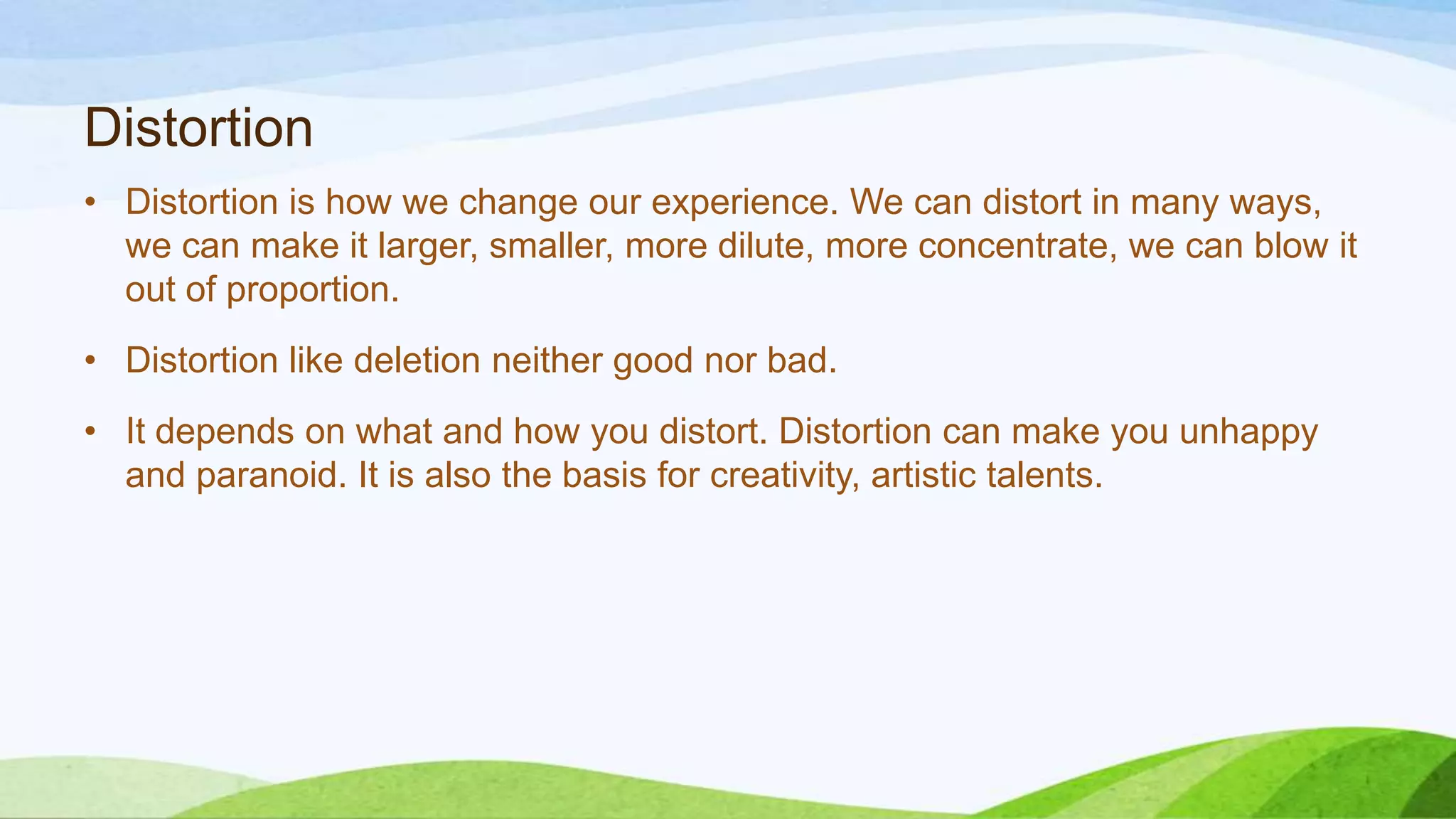 Distortion

• Distortion is how we change our experience. We can distort in many ways, we can make it larger, smaller, more dilute, more concentrate, we can blow it out of proportion.

• Distortion like deletion neither good nor bad.

• It depends on what and how you distort. Distortion can make you unhappy and paranoid. It is also the basis for creativity, artistic talents.